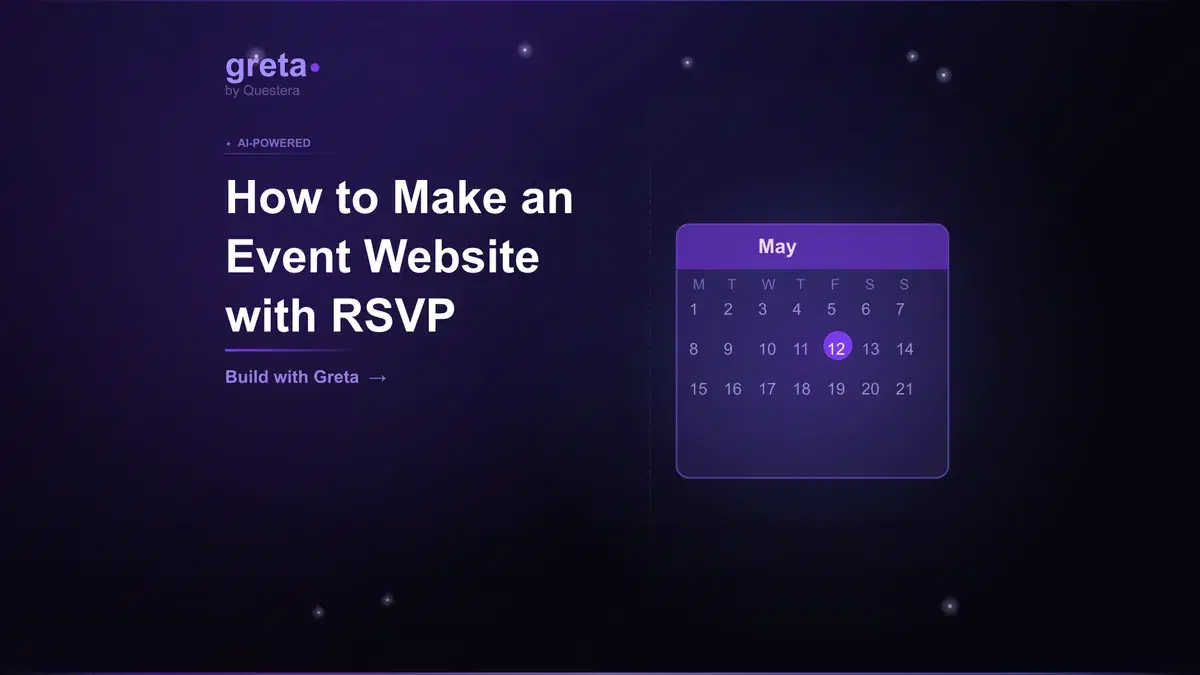 greta
by Questera

• AI-POWERED

How to Make an Event Website with RSVP

Build with Greta →

May

| M | T | W | T | F | S | S |
|---|---|---|---|---|---|---|
| 1 | 2 | 3 | 4 | 5 | 6 | 7 |
| 8 | 9 | 10 | 11 | 12 | 13 | 14 |
| 15 | 16 | 17 | 18 | 19 | 20 | 21 |